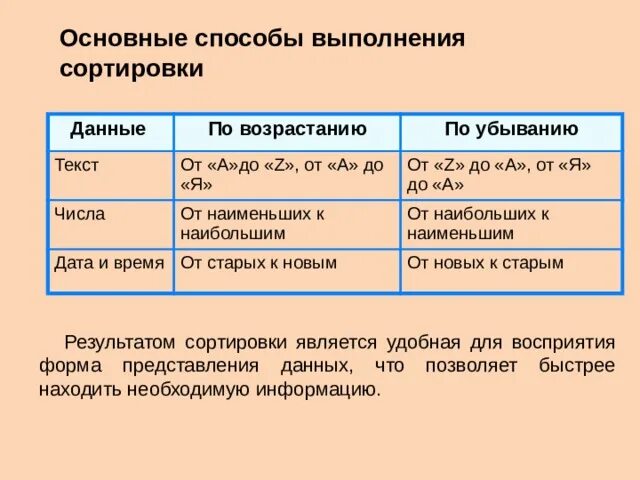 Основные способы выполнения сортировки

| Данные | По возрастанию | По убыванию |
|---|---|---|
| Текст | От «А»до «Z», от «А» до «Я» | От «Z» до «А», от «Я» до «А» |
| Числа | От наименьших к наибольшим | От наибольших к наименьшим |
| Дата и время | От старых к новым | От новых к старым |

Результатом сортировки является удобная для восприятия форма представления данных, что позволяет быстрее находить необходимую информацию.